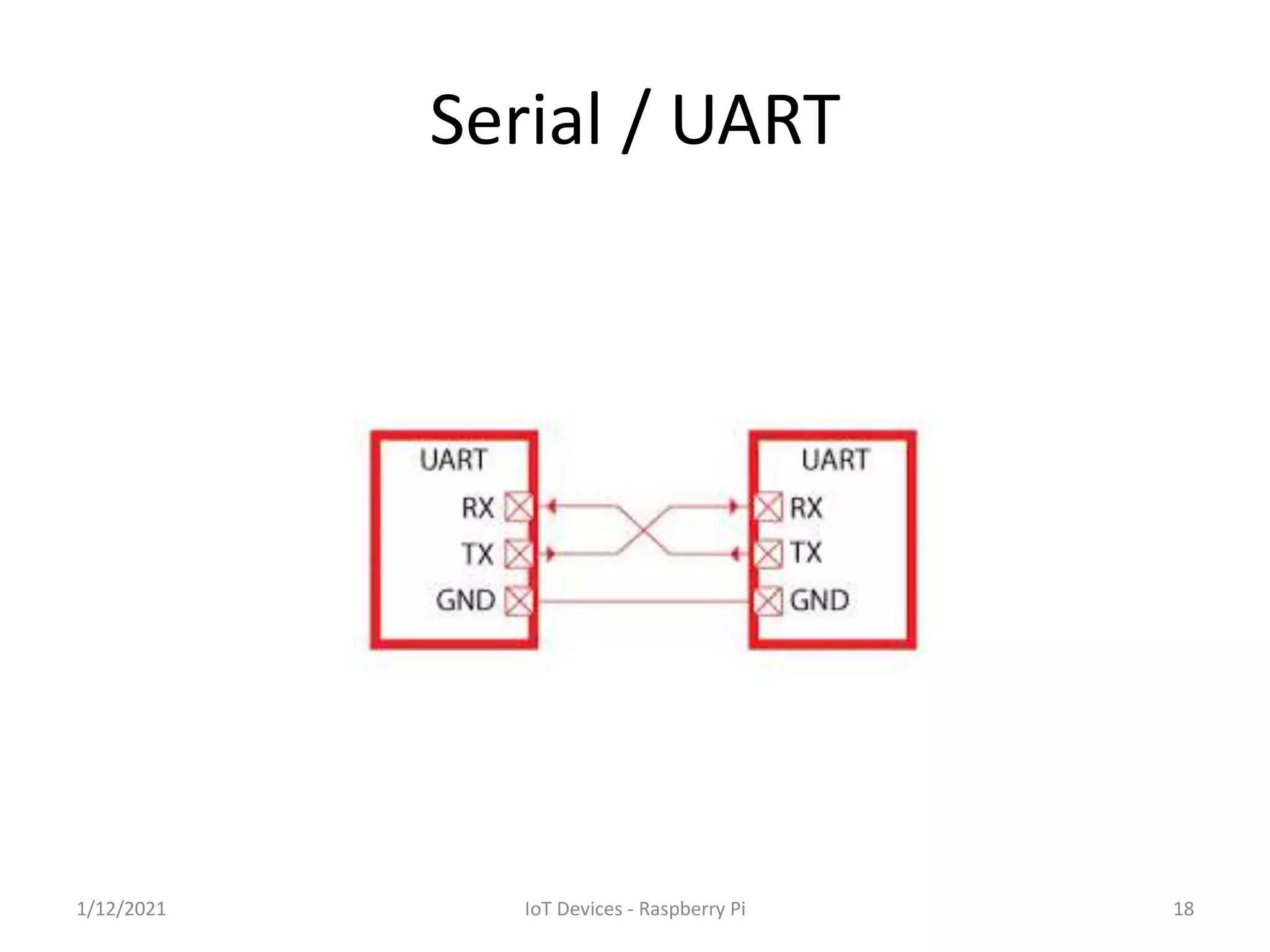 Serial / UART

UART
RX
TX
GND

UART
RX
TX
GND

1/12/2021
IoT Devices - Raspberry Pi
18